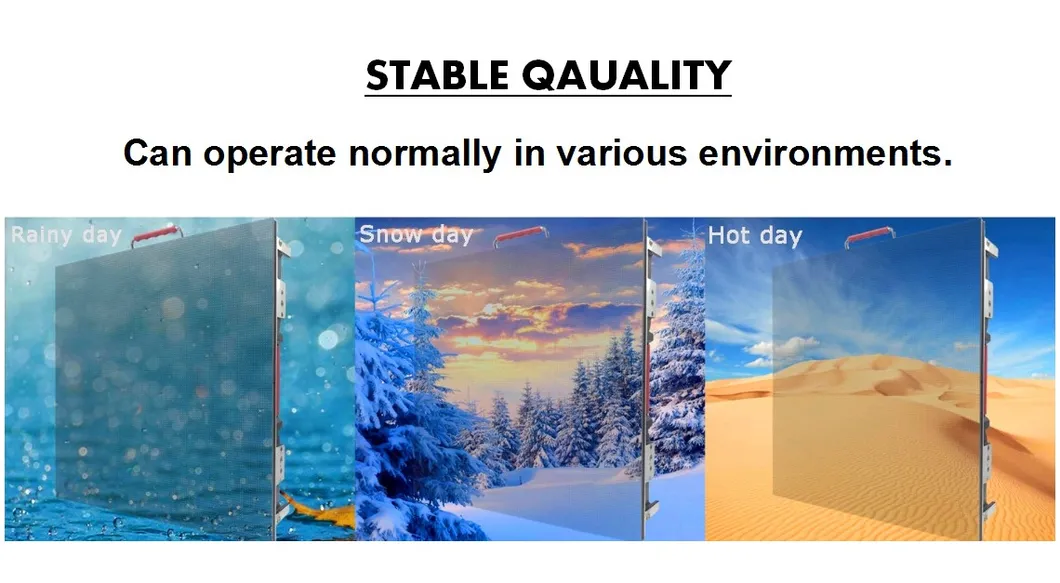 STABLE QAUALITY

Can operate normally in various environments.

Rainy day

Snow day

Hot day